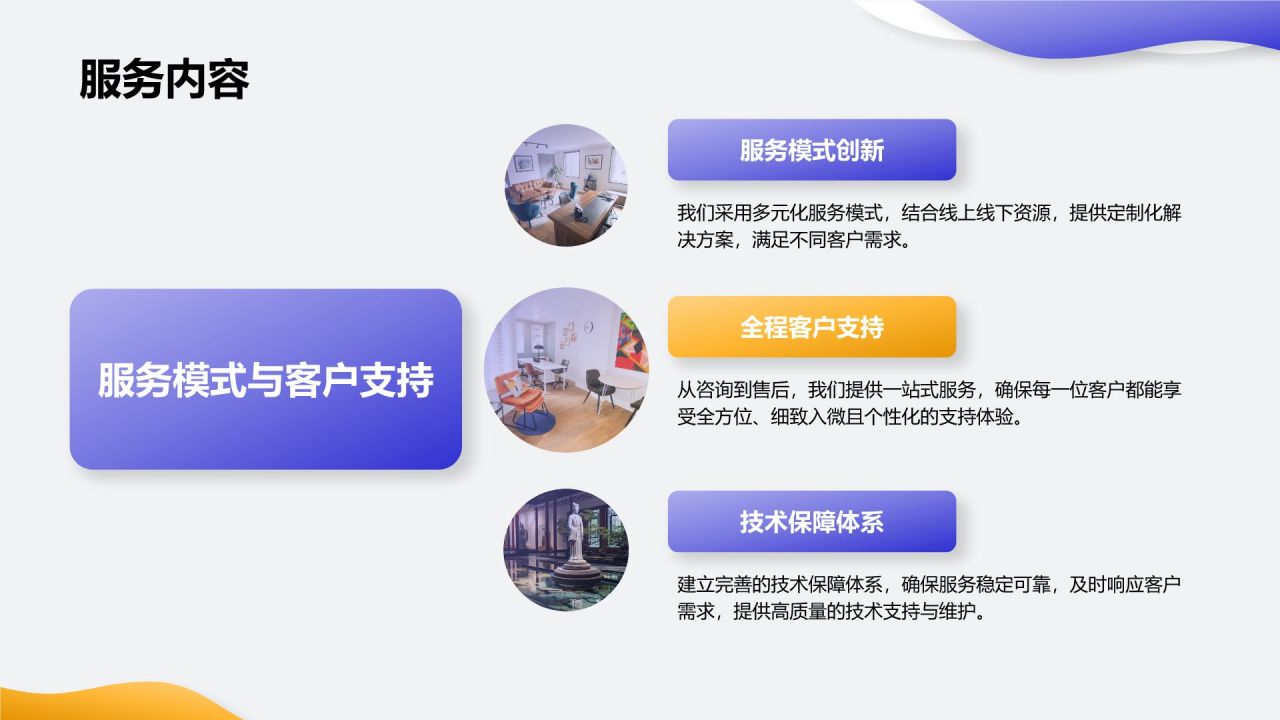 服务内容

服务模式与客户支持

服务模式创新

我们采用多元化服务模式，结合线上线下资源，提供定制化解决方案，满足不同客户需求。

全程客户支持

从咨询到售后，我们提供一站式服务，确保每一位客户都能享受全方位、细致入微且个性化的支持体验。

技术保障体系

建立完善的技术保障体系，确保服务稳定可靠，及时响应客户需求，提供高质量的技术支持与维护。